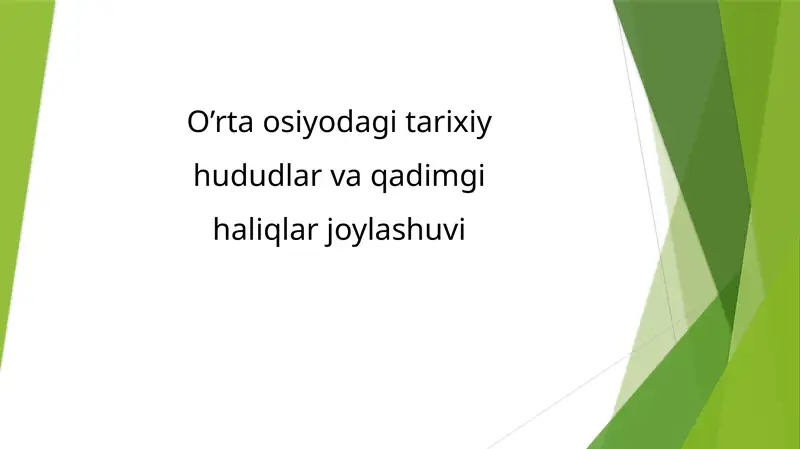 O’rta osiyodagi tarixiy hududlar va qadimgi haliqlar joylashuvi